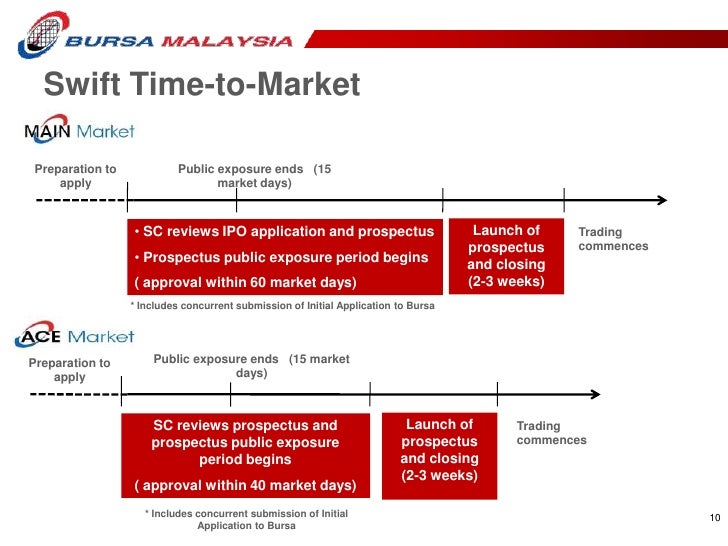 BURSA MALAYSIA

Swift Time-to-Market

MAIN Market

Preparation to apply

Public exposure ends (15 market days)

• SC reviews IPO application and prospectus

• Prospectus public exposure period begins

( approval within 60 market days)

Launch of prospectus and closing (2-3 weeks)

Trading commences

* Includes concurrent submission of Initial Application to Bursa

ACE Market

Preparation to apply

Public exposure ends (15 market days)

SC reviews prospectus and prospectus public exposure period begins

( approval within 40 market days)

Launch of prospectus and closing (2-3 weeks)

Trading commences

* Includes concurrent submission of Initial Application to Bursa

10